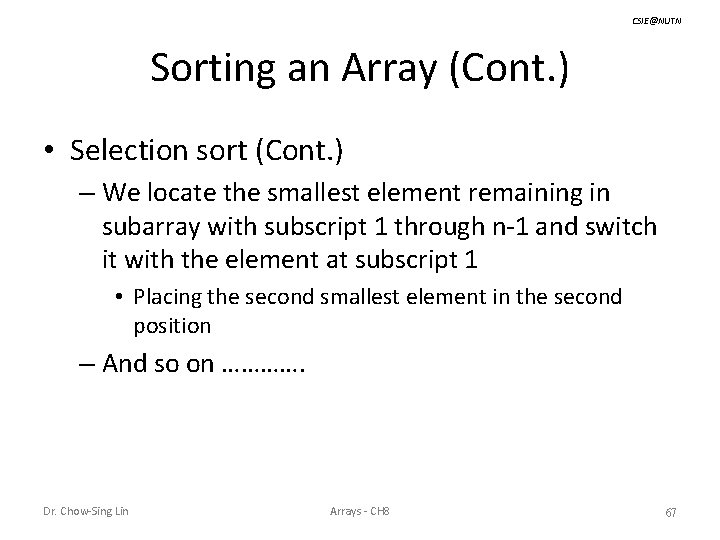 CSIE@NUTN

Sorting an Array (Cont.)

• Selection sort (Cont.)

– We locate the smallest element remaining in subarray with subscript 1 through n-1 and switch it with the element at subscript 1

• Placing the second smallest element in the second position

– And so on ………….

Dr. Chow-Sing Lin

Arrays - CH8

67